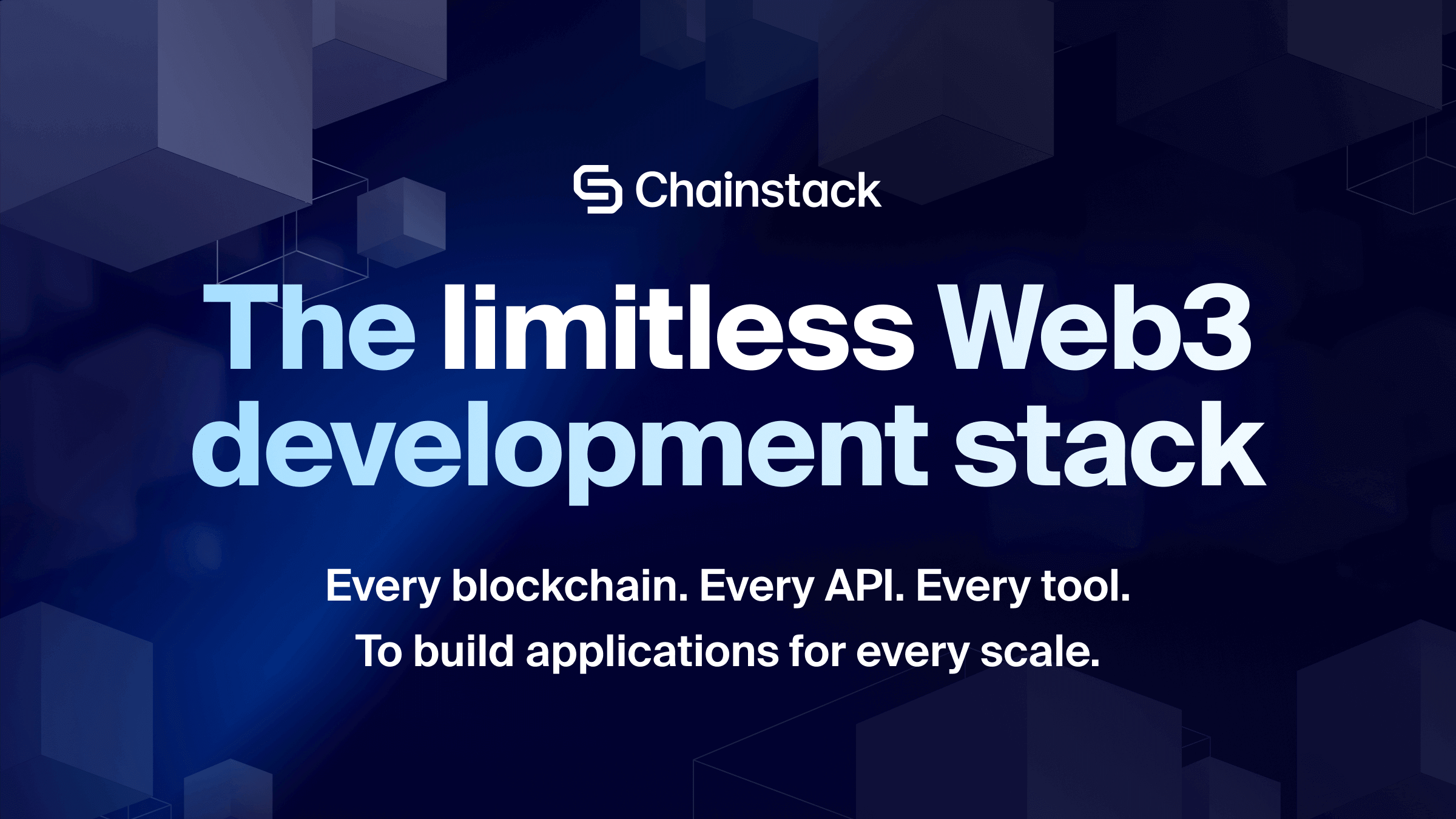 Chainstack

The limitless Web3 development stack

Every blockchain. Every API. Every tool.
To build applications for every scale.